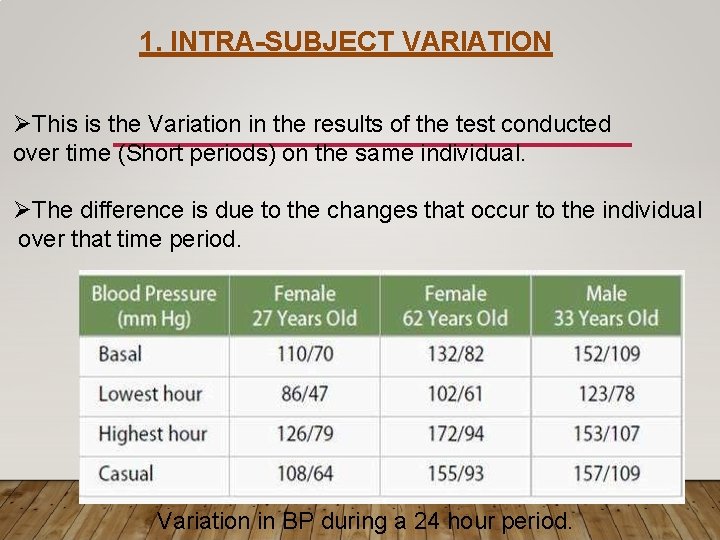 1. INTRA-SUBJECT VARIATION

➢This is the Variation in the results of the test conducted over time (Short periods) on the same individual.

➢The difference is due to the changes that occur to the individual over that time period.

| Blood Pressure (mm Hg) | Female 27 Years Old | Female 62 Years Old | Male 33 Years Old |
|---|---|---|---|
| Basal | 110/70 | 132/82 | 152/109 |
| Lowest hour | 86/47 | 102/61 | 123/78 |
| Highest hour | 126/79 | 172/94 | 153/107 |
| Casual | 108/64 | 155/93 | 157/109 |

Variation in BP during a 24 hour period.